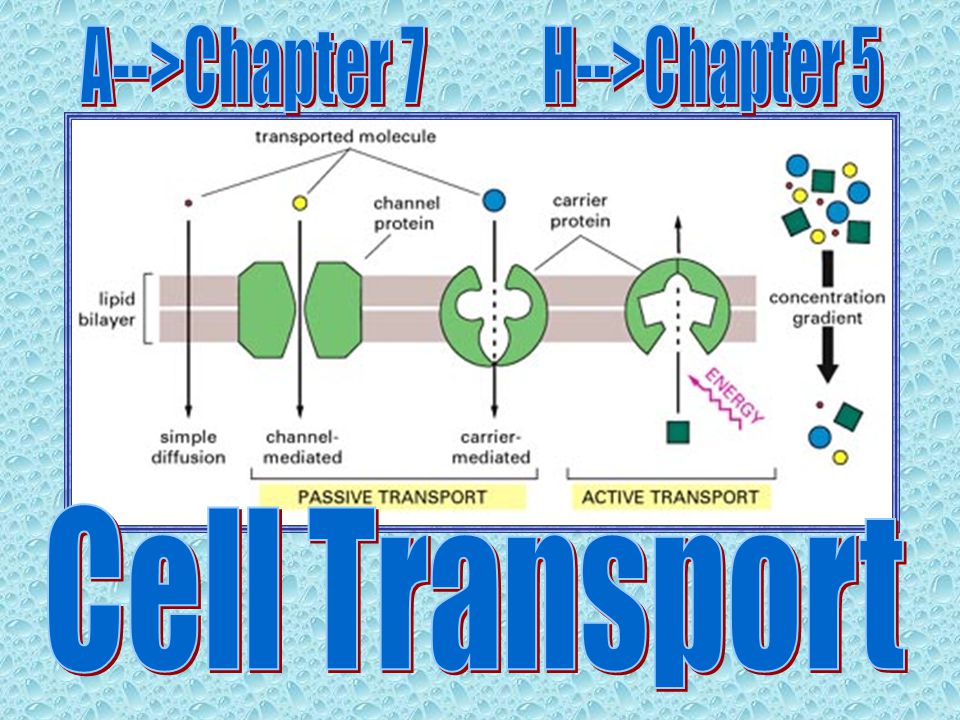 A-->Chapter 7 H-->Chapter 5

transported molecule

channel protein

carrier protein

lipid bilayer

concentration gradient

ENERGY

simple diffusion

channel-mediated

carrier-mediated

PASSIVE TRANSPORT

ACTIVE TRANSPORT

Cell Transport